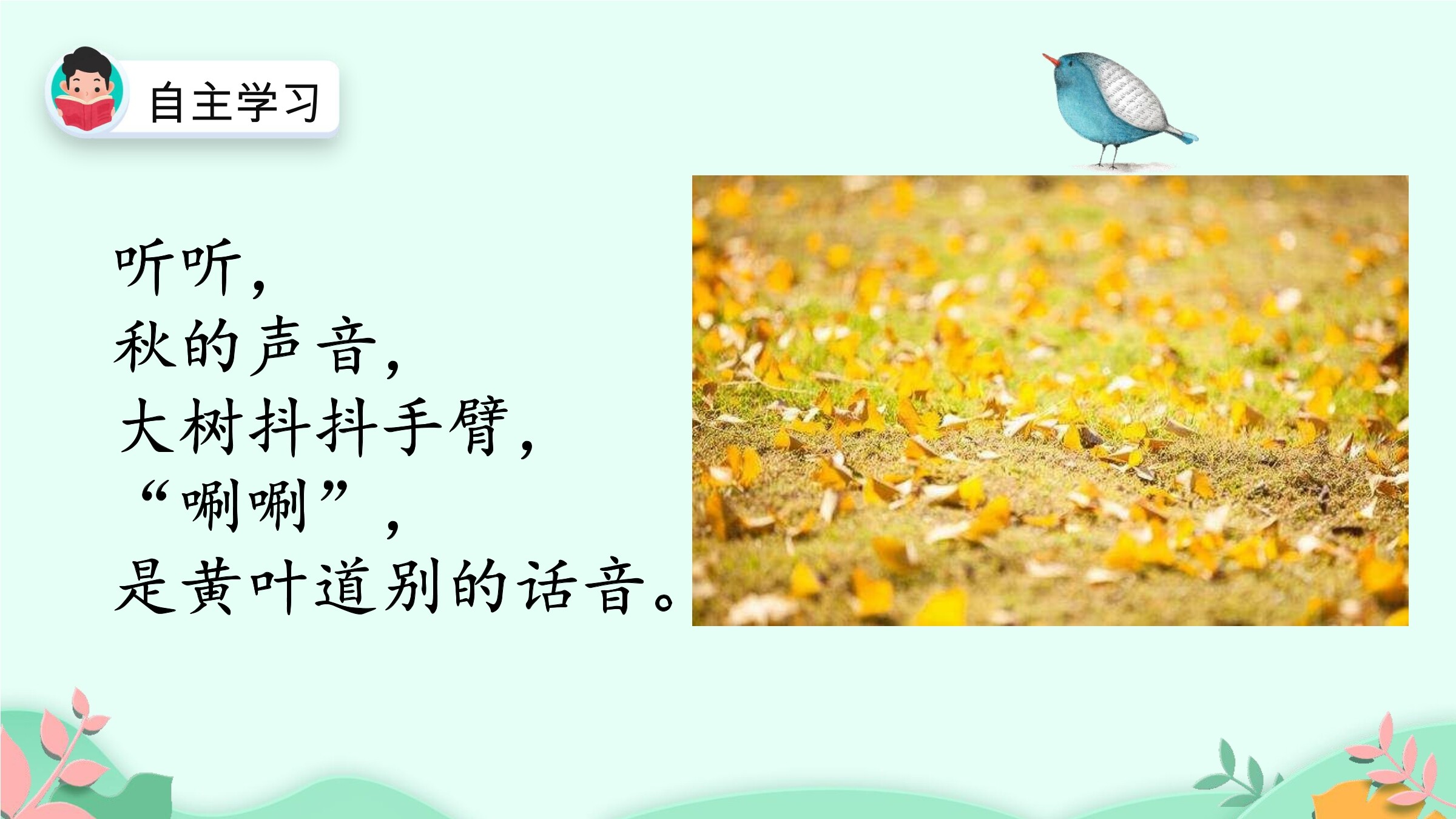 自主学习

听听，
秋的声音，
大树抖抖手臂，
“唰唰”，
是黄叶道别的话音。